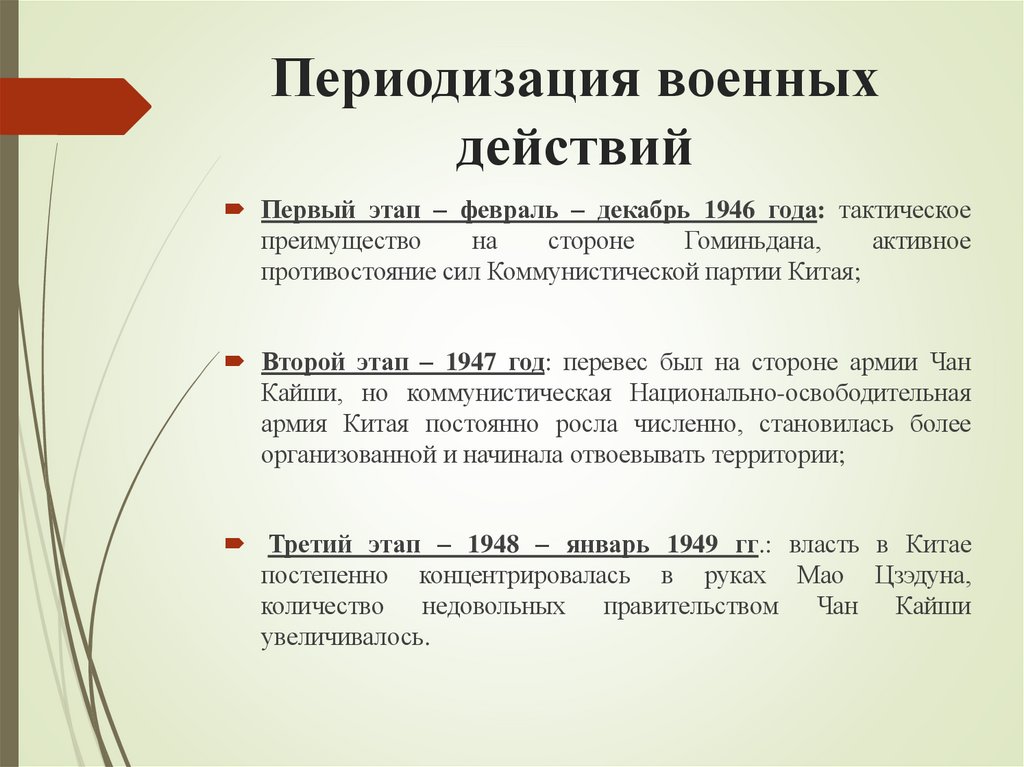 Периодизация военных действий

Первый этап – февраль – декабрь 1946 года: тактическое преимущество на стороне Гоминьдана, активное противостояние сил Коммунистической партии Китая;

Второй этап – 1947 год: перевес был на стороне армии Чан Кайши, но коммунистическая Национально-освободительная армия Китая постоянно росла численно, становилась более организованной и начинала отвоевывать территории;

Третий этап – 1948 – январь 1949 гг.: власть в Китае постепенно концентрировалась в руках Мао Цзэдуна, количество недовольных правительством Чан Кайши увеличивалось.